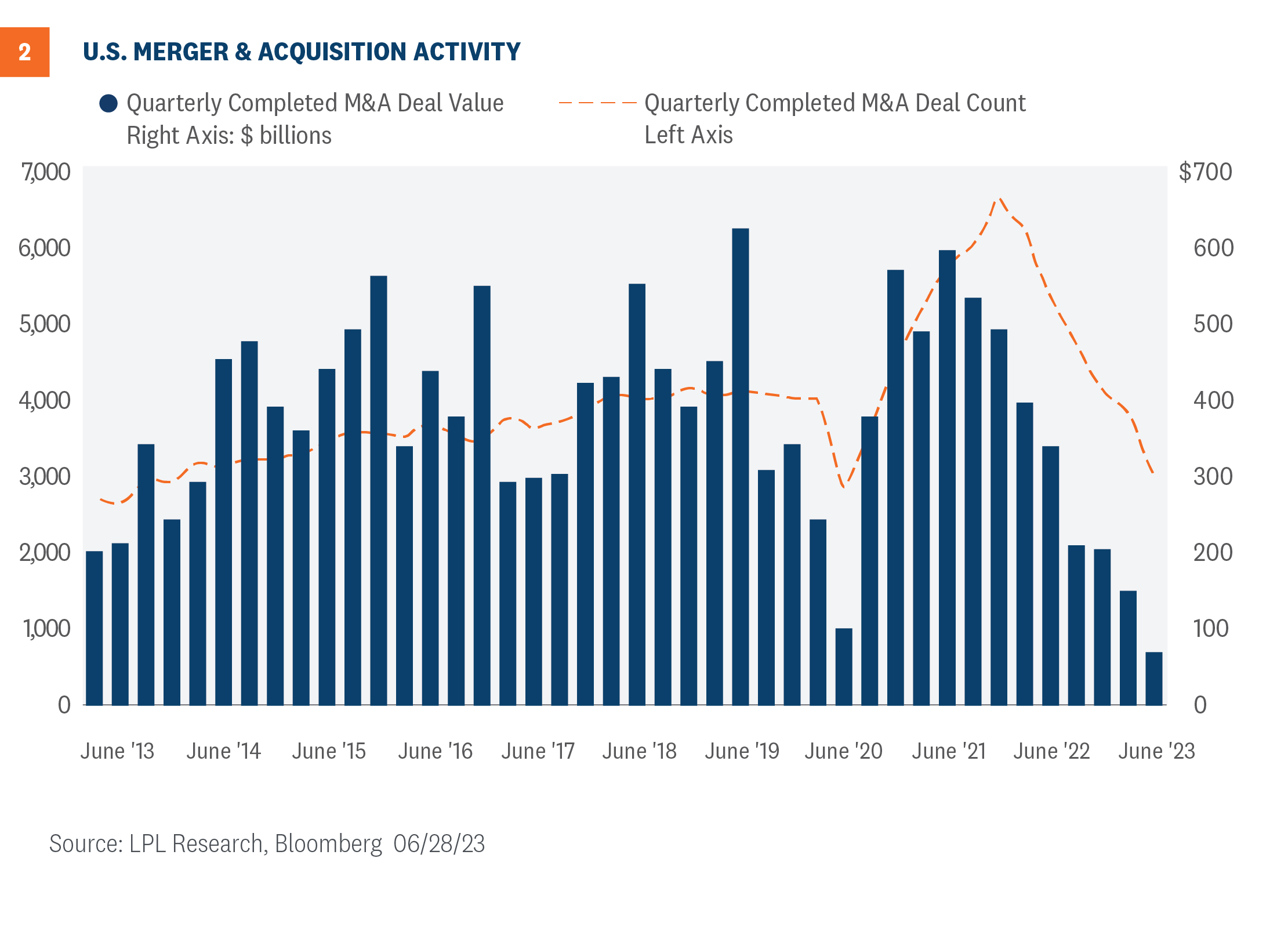 2

U.S. MERGER & ACQUISITION ACTIVITY

Quarterly Completed M&A Deal Value Right Axis: $ billions

Quarterly Completed M&A Deal Count Left Axis

7,000
6,000
5,000
4,000
3,000
2,000
1,000
0

$700
600
500
400
300
200
100
0

June '13 June '14 June '15 June '16 June '17 June '18 June '19 June '20 June '21 June '22 June '23

Source: LPL Research, Bloomberg 06/28/23